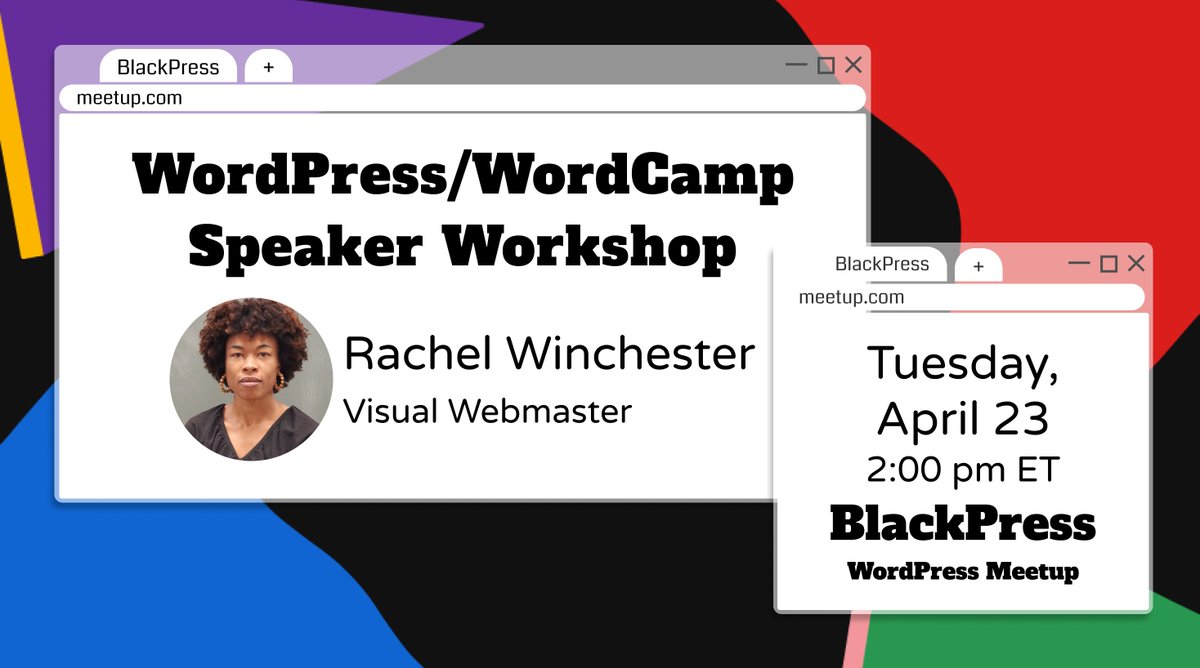 BlackPress
+
meetup.com

WordPress/WordCamp Speaker Workshop

Rachel Winchester
Visual Webmaster

BlackPress
+
meetup.com

Tuesday, April 23
2:00 pm ET

BlackPress
WordPress Meetup